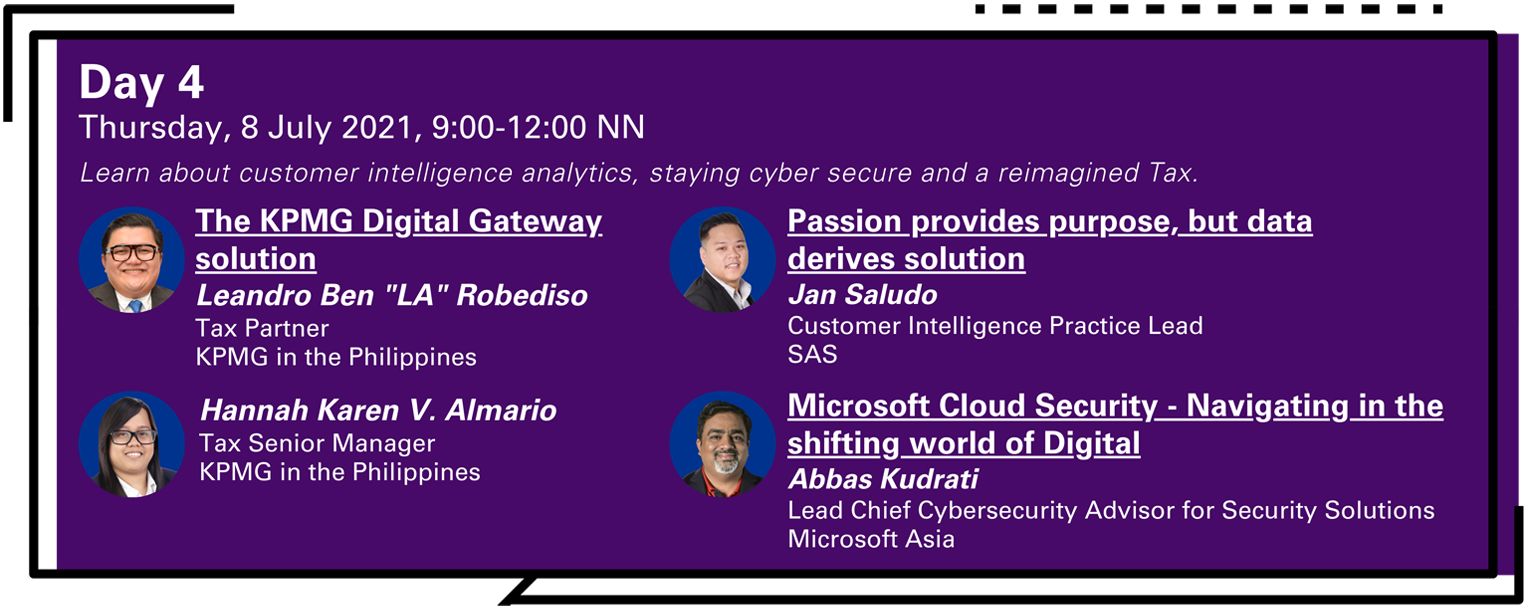 Day 4
Thursday, 8 July 2021, 9:00-12:00 NN

Learn about customer intelligence analytics, staying cyber secure and a reimagined Tax.

The KPMG Digital Gateway solution
Leandro Ben "LA" Robediso
Tax Partner
KPMG in the Philippines

Hannah Karen V. Almario
Tax Senior Manager
KPMG in the Philippines

Passion provides purpose, but data derives solution
Jan Saludo
Customer Intelligence Practice Lead
SAS

Microsoft Cloud Security - Navigating in the shifting world of Digital
Abbas Kudrati
Lead Chief Cybersecurity Advisor for Security Solutions
Microsoft Asia